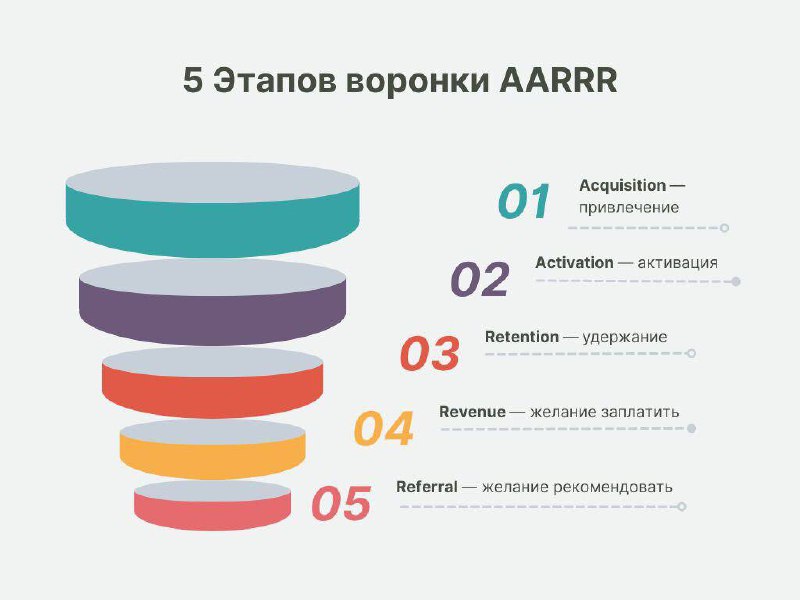 5 Этапов воронки AARRR

01 Acquisition — привлечение

02 Activation — активация

03 Retention — удержание

04 Revenue — желание заплатить

05 Referral — желание рекомендовать